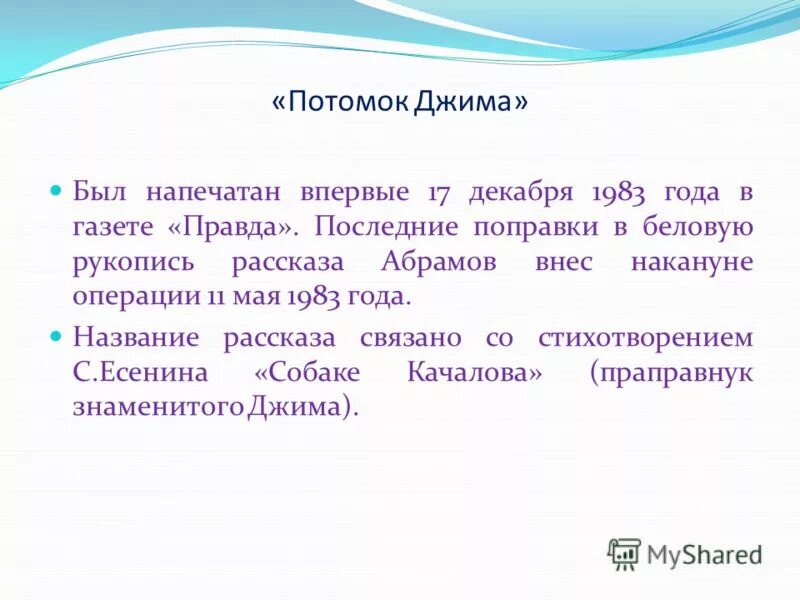 «Потомок Джима»

Был напечатан впервые 17 декабря 1983 года в газете «Правда». Последние поправки в беловую рукопись рассказа Абрамов внес накануне операции 11 мая 1983 года.

Название рассказа связано со стихотворением С.Есенина «Собаке Качалова» (праправнук знаменитого Джима).

MyShared